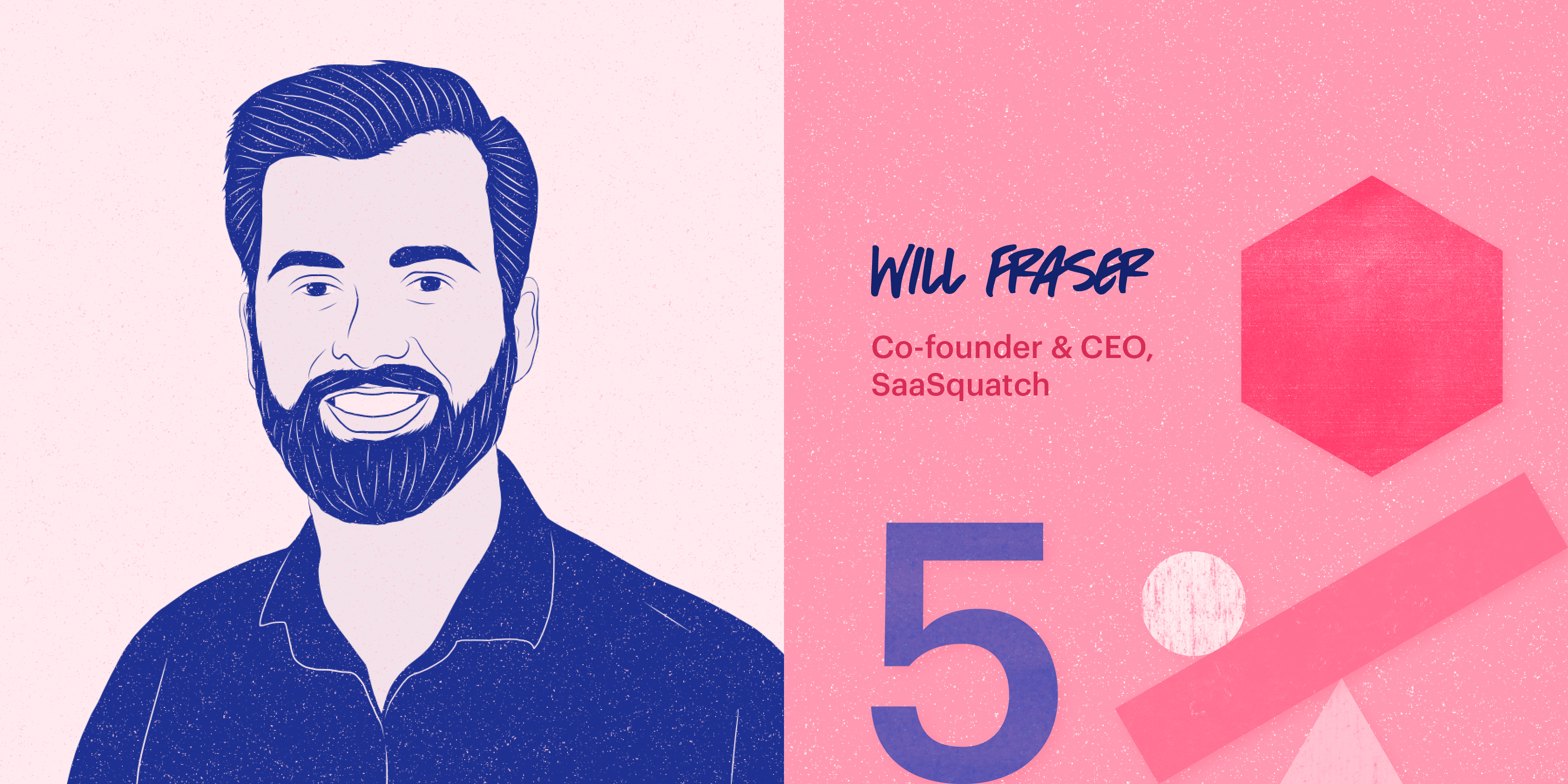 WILL FRASER

Co-founder & CEO, SaaSquatch

5